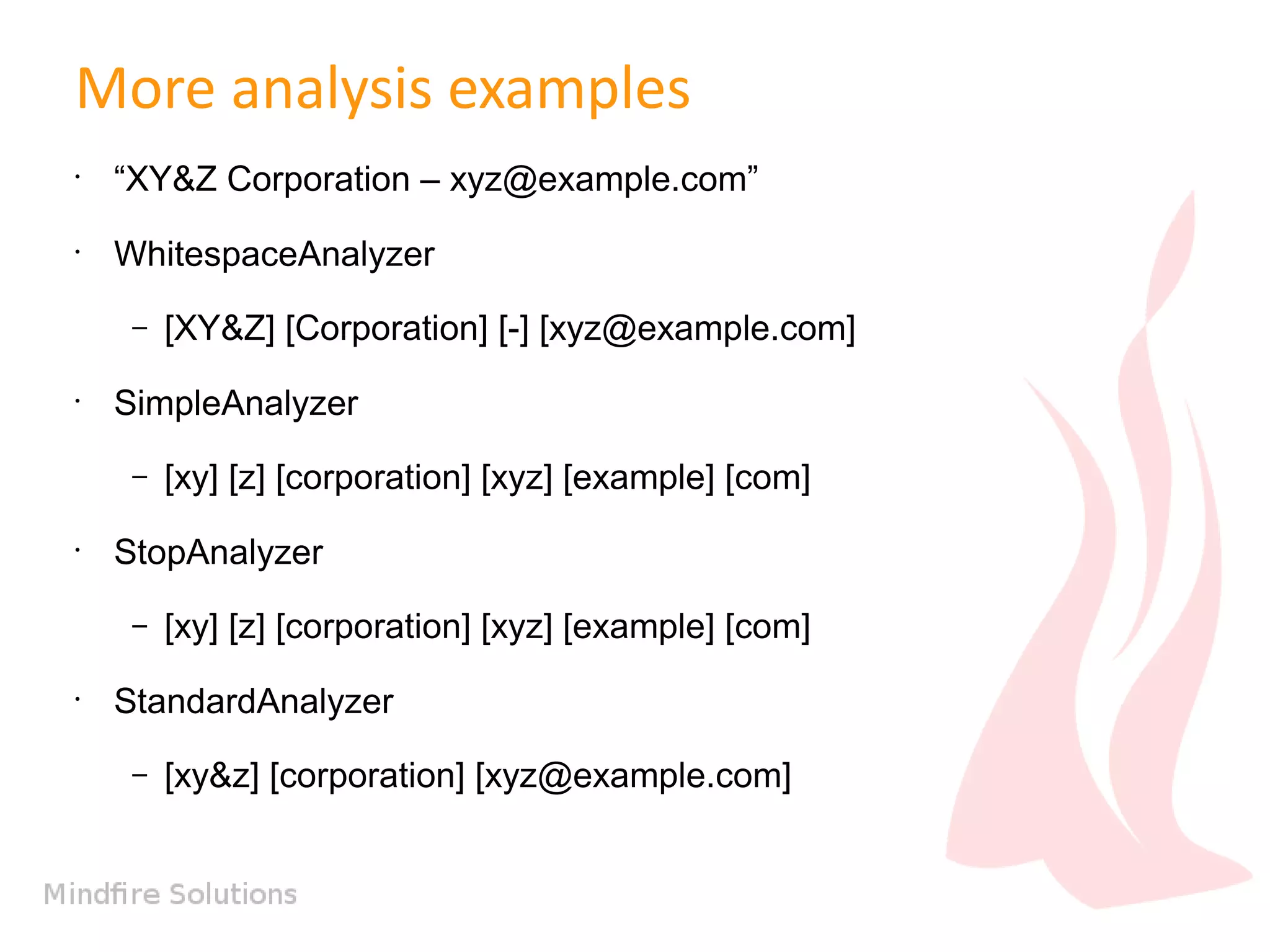 More analysis examples

• “XY&Z Corporation – xyz@example.com”

• WhitespaceAnalyzer

– [XY&Z] [Corporation] [-] [xyz@example.com]

• SimpleAnalyzer

– [xy] [z] [corporation] [xyz] [example] [com]

• StopAnalyzer

– [xy] [z] [corporation] [xyz] [example] [com]

• StandardAnalyzer

– [xy&z] [corporation] [xyz@example.com]

Mindfire Solutions